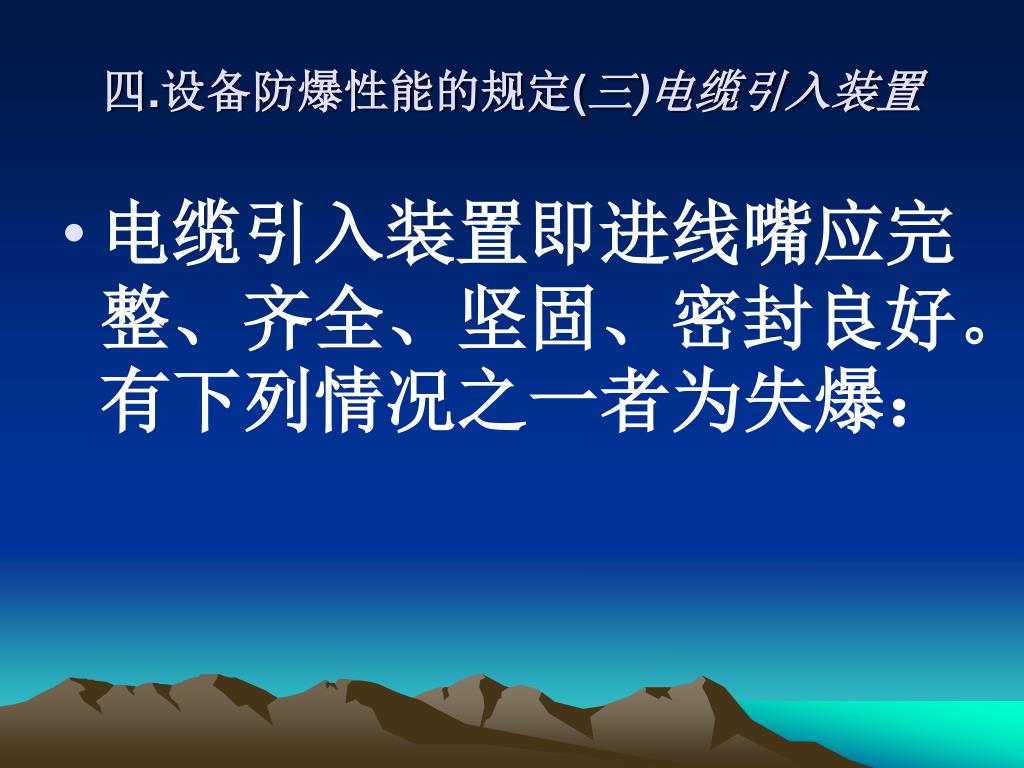 四.设备防爆性能的规定(三)电缆引入装置

• 电缆引入装置即进线嘴应完整、齐全、坚固、密封良好。有下列情况之一者为失爆：